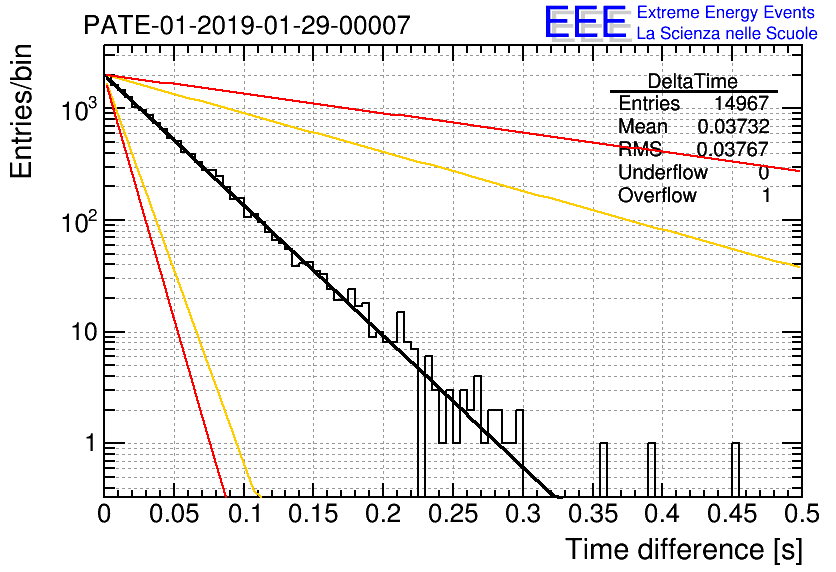 PATE-01-2019-01-29-00007

EEE Extreme Energy Events
La Scienza nelle Scuole

| DeltaTime | |
|---|---|
| Entries | 14967 |
| Mean | 0.03732 |
| RMS | 0.03767 |
| Underflow | 0 |
| Overflow | 1 |

Entries/bin

$10^3$
$10^2$
10
1

0 0.05 0.1 0.15 0.2 0.25 0.3 0.35 0.4 0.45 0.5

Time difference [s]